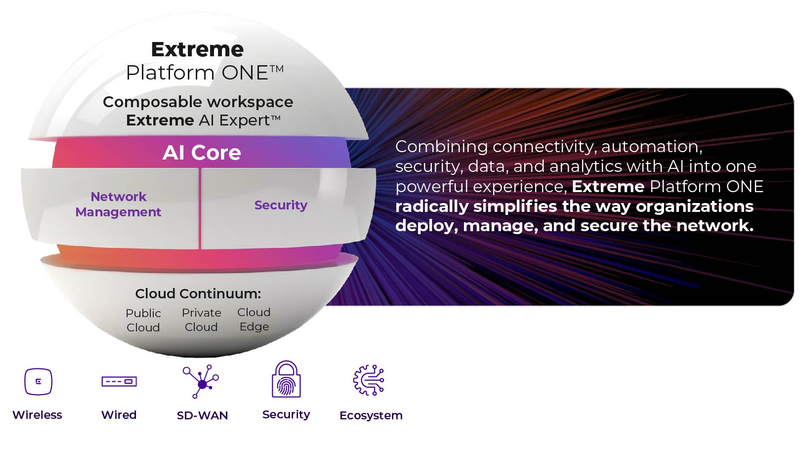 Extreme
Platform ONE™

Composable workspace
Extreme AI Expert™

AI Core

Network Management

Security

Cloud Continuum:

Public Cloud

Private Cloud

Cloud Edge

Combining connectivity, automation, security, data, and analytics with AI into one powerful experience, Extreme Platform ONE radically simplifies the way organizations deploy, manage, and secure the network.

Wireless

Wired

SD-WAN

Security

Ecosystem